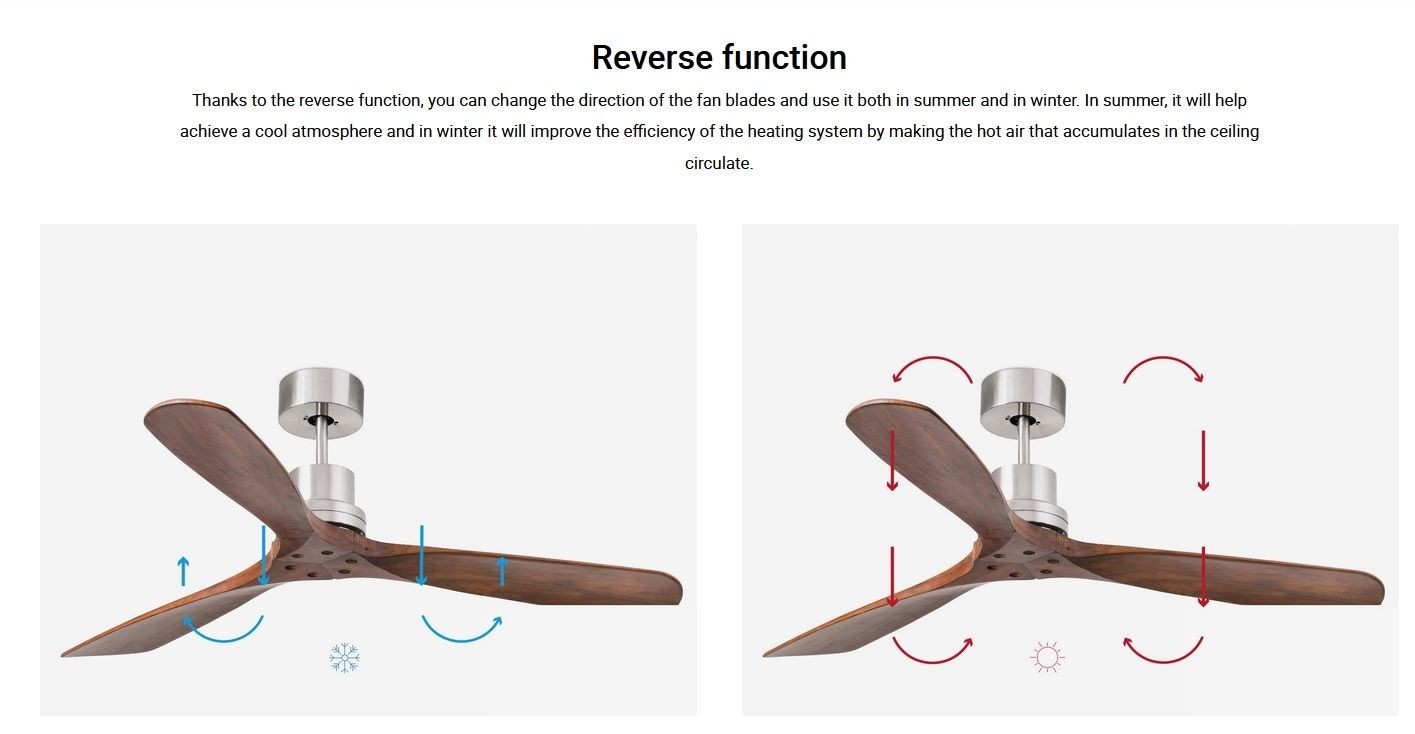 Reverse function

Thanks to the reverse function, you can change the direction of the fan blades and use it both in summer and in winter. In summer, it will help achieve a cool atmosphere and in winter it will improve the efficiency of the heating system by making the hot air that accumulates in the ceiling circulate.